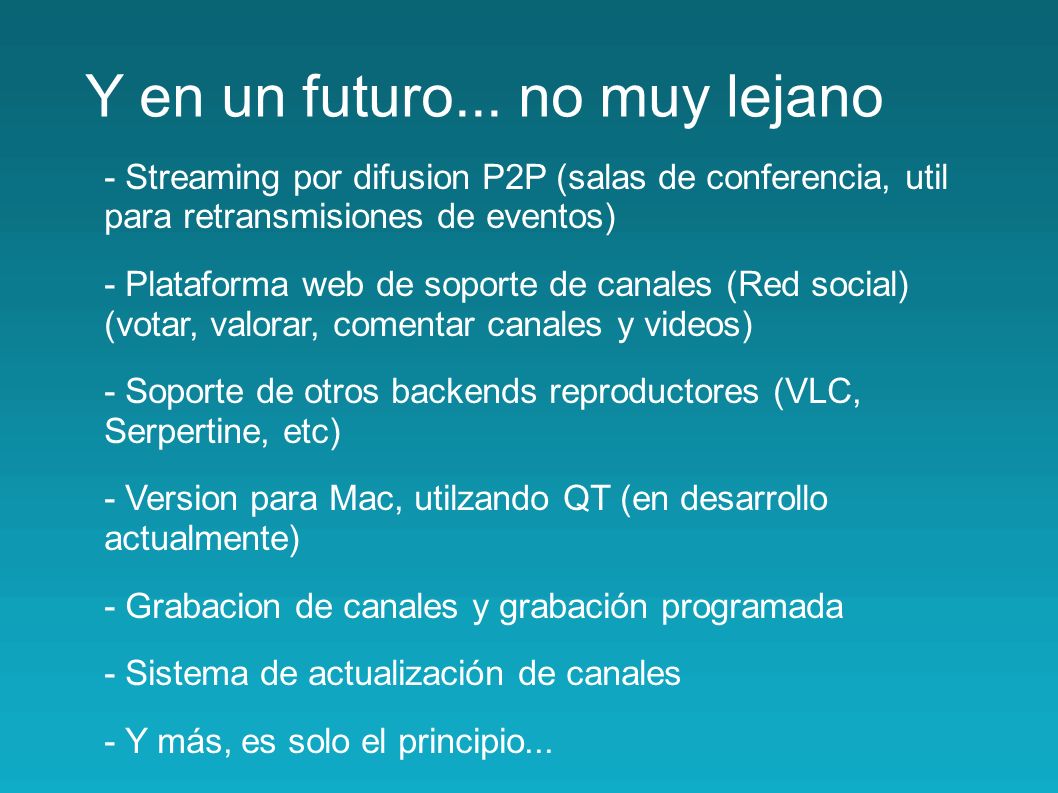 Y en un futuro... no muy lejano

- Streaming por difusion P2P (salas de conferencia, util para retransmisiones de eventos)

- Plataforma web de soporte de canales (Red social) (votar, valorar, comentar canales y videos)

- Soporte de otros backends reproductores (VLC, Serpertine, etc)

- Version para Mac, utilzando QT (en desarrollo actualmente)

- Grabacion de canales y grabación programada

- Sistema de actualización de canales

- Y más, es solo el principio...